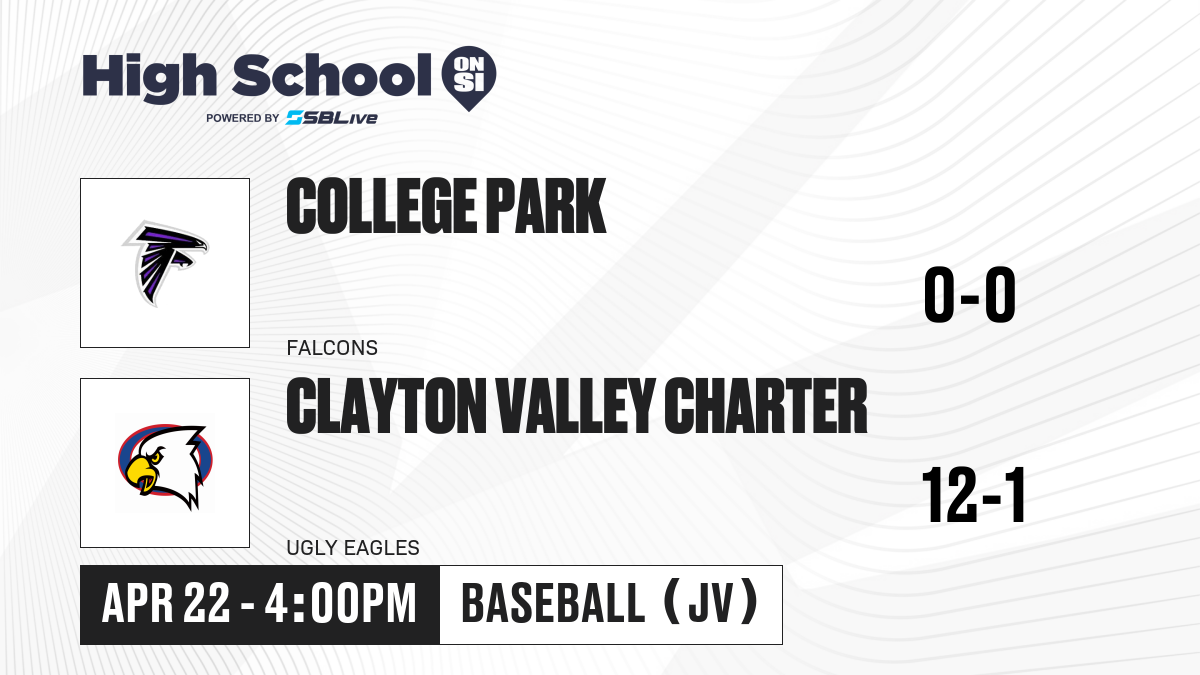 High School ON SI
POWERED BY SBLive

COLLEGE PARK
0-0
FALCONS

CLAYTON VALLEY CHARTER
12-1
UGLY EAGLES

APR 22 - 4:00PM
BASEBALL (JV)